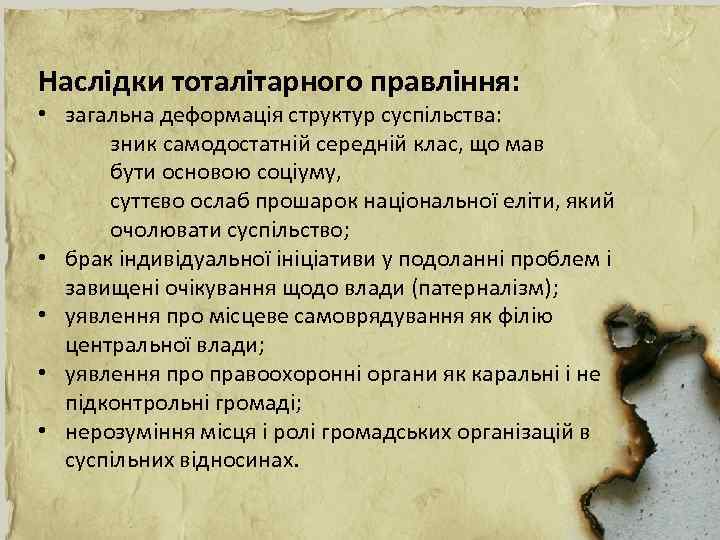 Наслідки тоталітарного правління:

• загальна деформація структур суспільства:
зник самодостатній середній клас, що мав бути основою соціуму,
суттєво ослаб прошарок національної еліти, який очолювати суспільство;
• брак індивідуальної ініціативи у подоланні проблем і завищені очікування щодо влади (патерналізм);
• уявлення про місцеве самоврядування як філію центральної влади;
• уявлення про правоохоронні органи як каральні і не підконтрольні громаді;
• нерозуміння місця і ролі громадських організацій в суспільних відносинах.